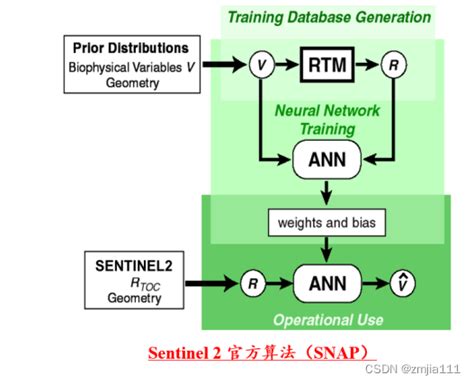 Training Database Generation

Prior Distributions
Biophysical Variables $V$
Geometry

$V$

RTM

$R$

Neural Network Training

ANN

weights and bias

SENTINEL2
$R_{TOC}$
Geometry

$R$

ANN

$\hat{V}$

Operational Use

Sentinel 2 官方算法（SNAP）

CSDN @zmjia111